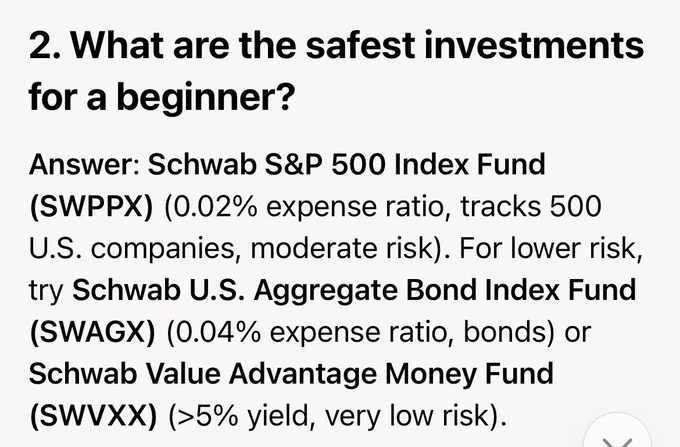 2. What are the safest investments for a beginner?

Answer: Schwab S&P 500 Index Fund (SWPPX) (0.02% expense ratio, tracks 500 U.S. companies, moderate risk). For lower risk, try Schwab U.S. Aggregate Bond Index Fund (SWAGX) (0.04% expense ratio, bonds) or Schwab Value Advantage Money Fund (SWVXX) (>5% yield, very low risk).